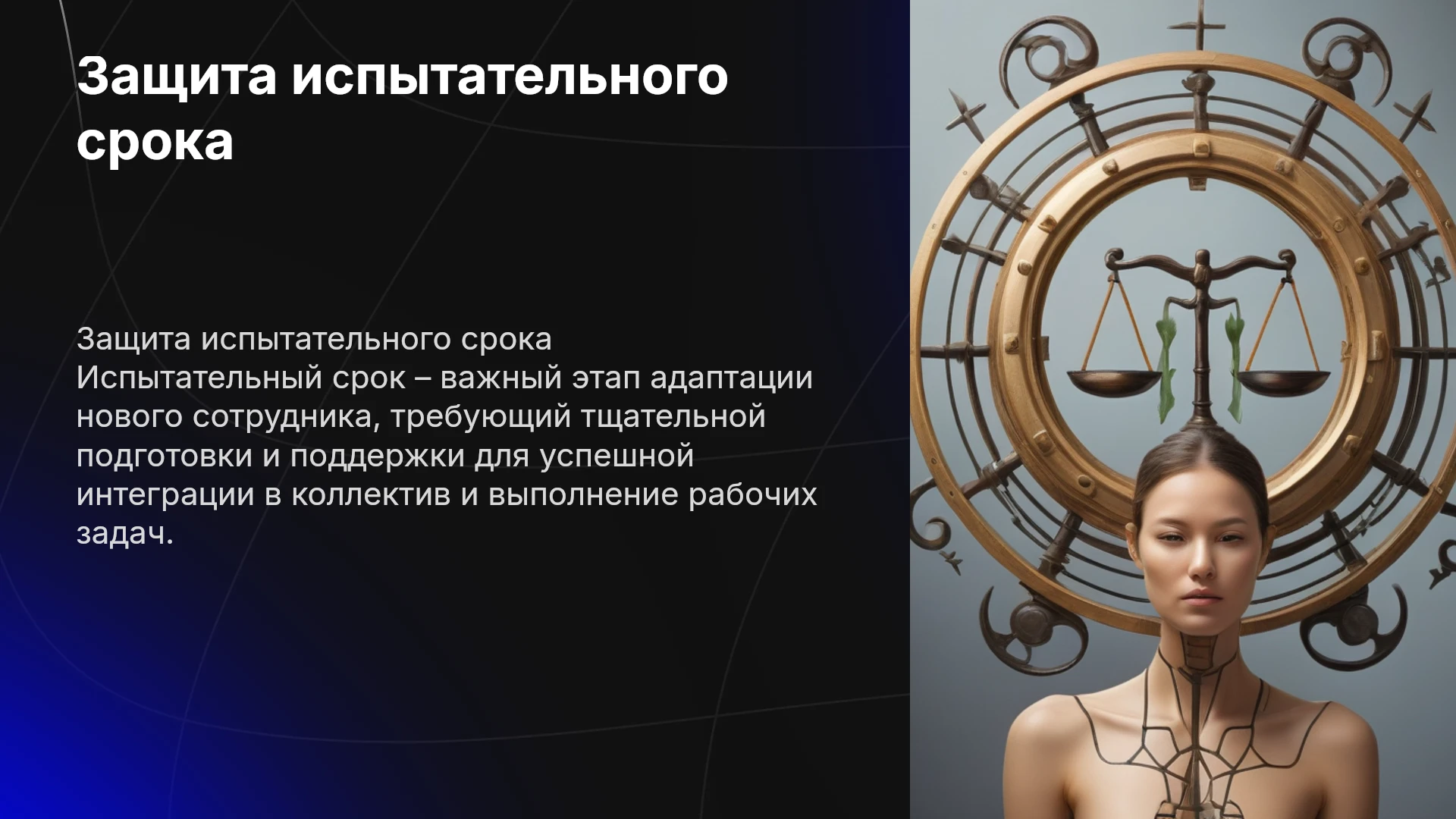 Защита испытательного срока

Защита испытательного срока
Испытательный срок – важный этап адаптации нового сотрудника, требующий тщательной подготовки и поддержки для успешной интеграции в коллектив и выполнение рабочих задач.